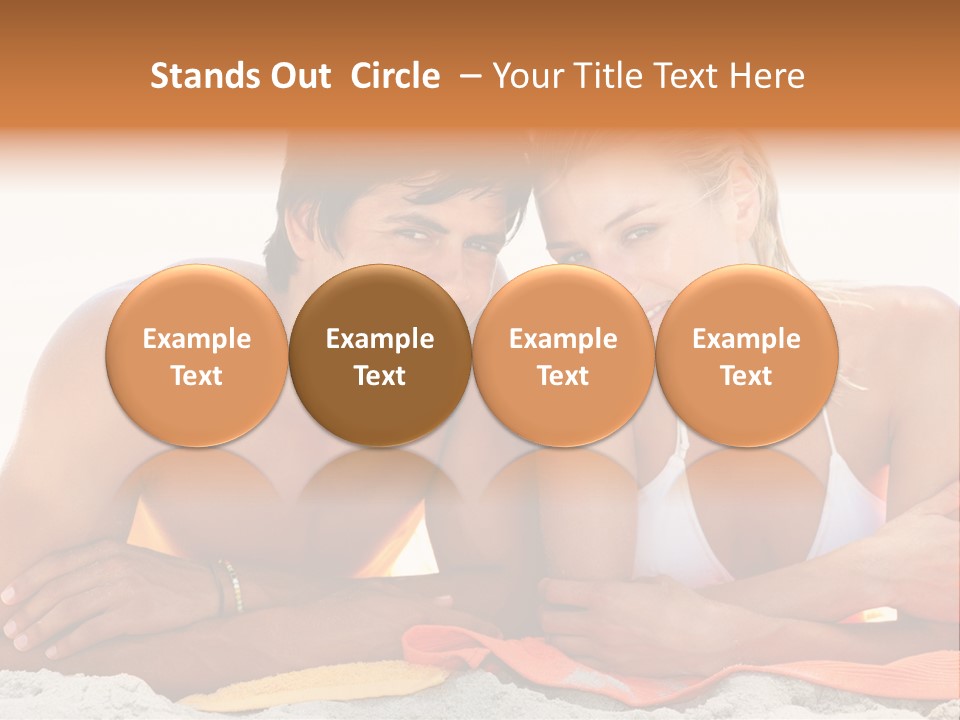 Stands Out Circle – Your Title Text Here

Example Text

Example Text

Example Text

Example Text